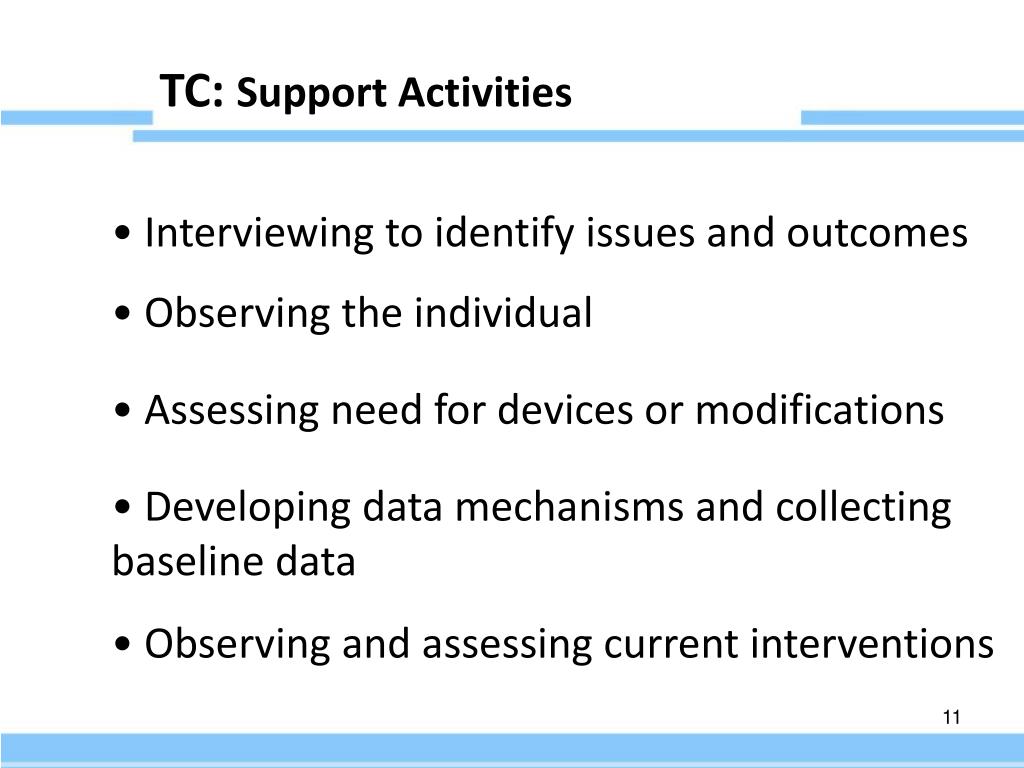 TC: Support Activities

• Interviewing to identify issues and outcomes

• Observing the individual

• Assessing need for devices or modifications

• Developing data mechanisms and collecting baseline data

• Observing and assessing current interventions

11